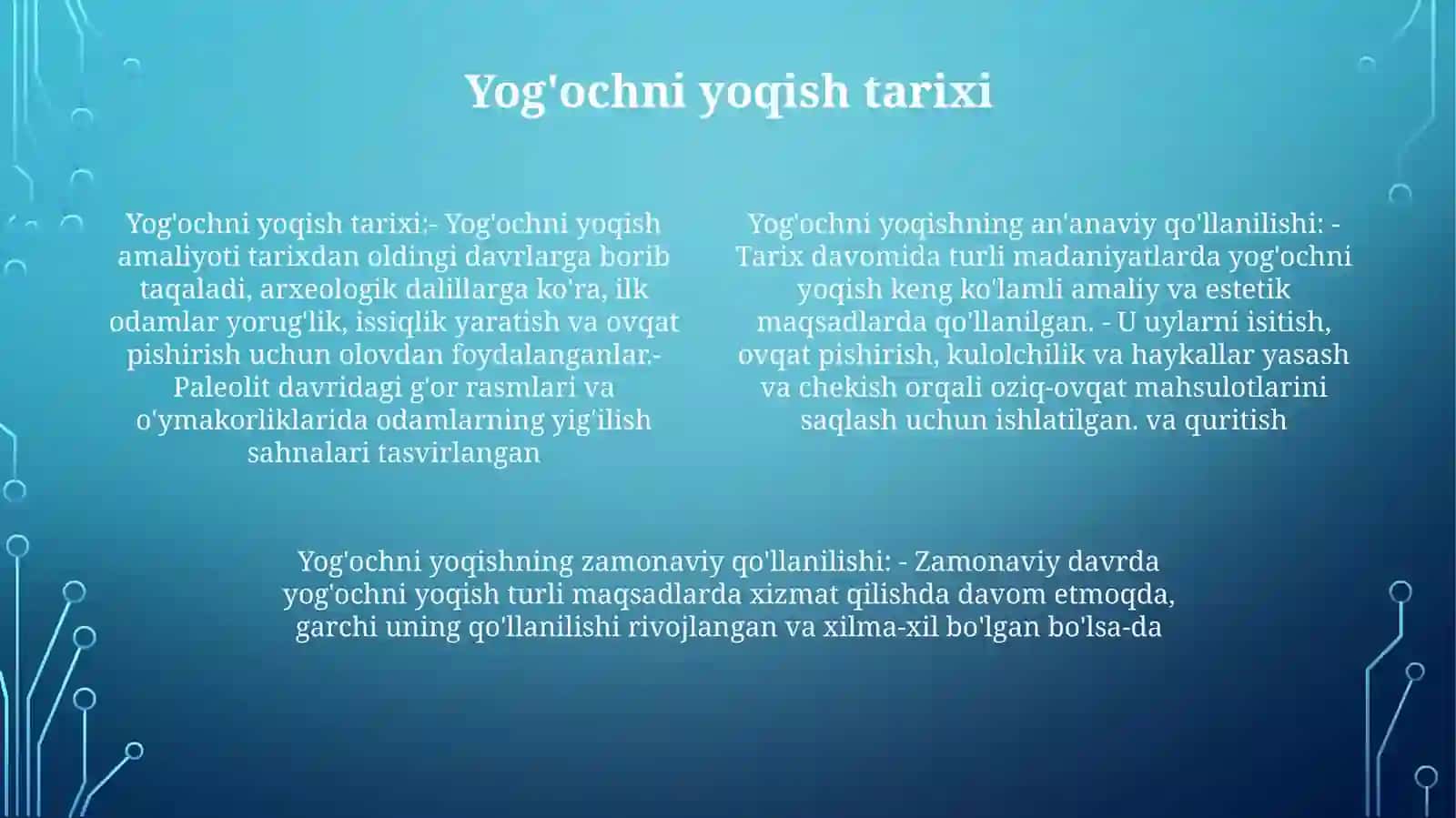 Yog'ochni yoqish tarixi

Yog'ochni yoqish tarixi:- Yog'ochni yoqish amaliyoti tarixdan oldingi davrlarga borib taqaladi, arxeologik dalillarga ko'ra, ilk odamlar yorug'lik, issiqlik yaratish va ovqat pishirish uchun olovdan foydalanganlar.- Paleolit davridagi g'or rasmlari va o'ymakorliklarida odamlarning yig'ilish sahnalari tasvirlangan

Yog'ochni yoqishning an'anaviy qo'llanilishi: - Tarix davomida turli madaniyatlarda yog'ochni yoqish keng ko'lamli amaliy va estetik maqsadlarda qo'llanilgan. - U uylarni isitish, ovqat pishirish, kulolchilik va haykallar yasash va chekish orqali oziq-ovqat mahsulotlarini saqlash uchun ishlatilgan. va quritish

Yog'ochni yoqishning zamonaviy qo'llanilishi: - Zamonaviy davrda yog'ochni yoqish turli maqsadlarda xizmat qilishda davom etmoqda, garchi uning qo'llanilishi rivojlangan va xilma-xil bo'lgan bo'lsa-da